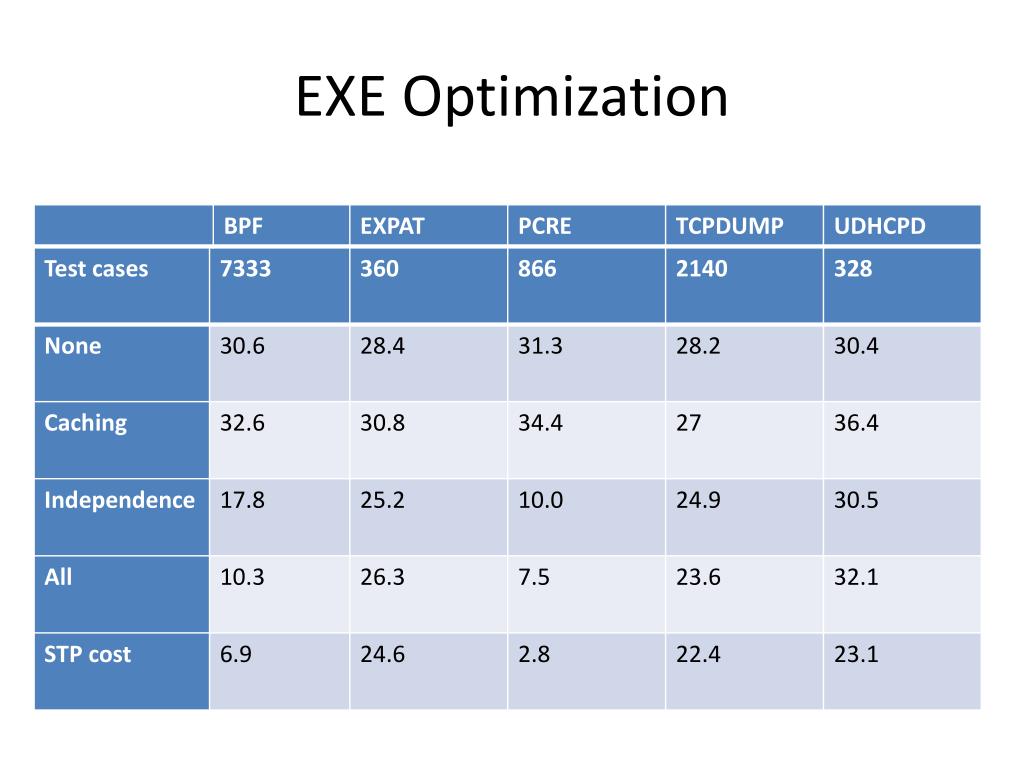 EXE Optimization

| | BPF | EXPAT | PCRE | TCPDUMP | UDHCPD |
|---|---|---|---|---|---|
| Test cases | 7333 | 360 | 866 | 2140 | 328 |
| None | 30.6 | 28.4 | 31.3 | 28.2 | 30.4 |
| Caching | 32.6 | 30.8 | 34.4 | 27 | 36.4 |
| Independence | 17.8 | 25.2 | 10.0 | 24.9 | 30.5 |
| All | 10.3 | 26.3 | 7.5 | 23.6 | 32.1 |
| STP cost | 6.9 | 24.6 | 2.8 | 22.4 | 23.1 |